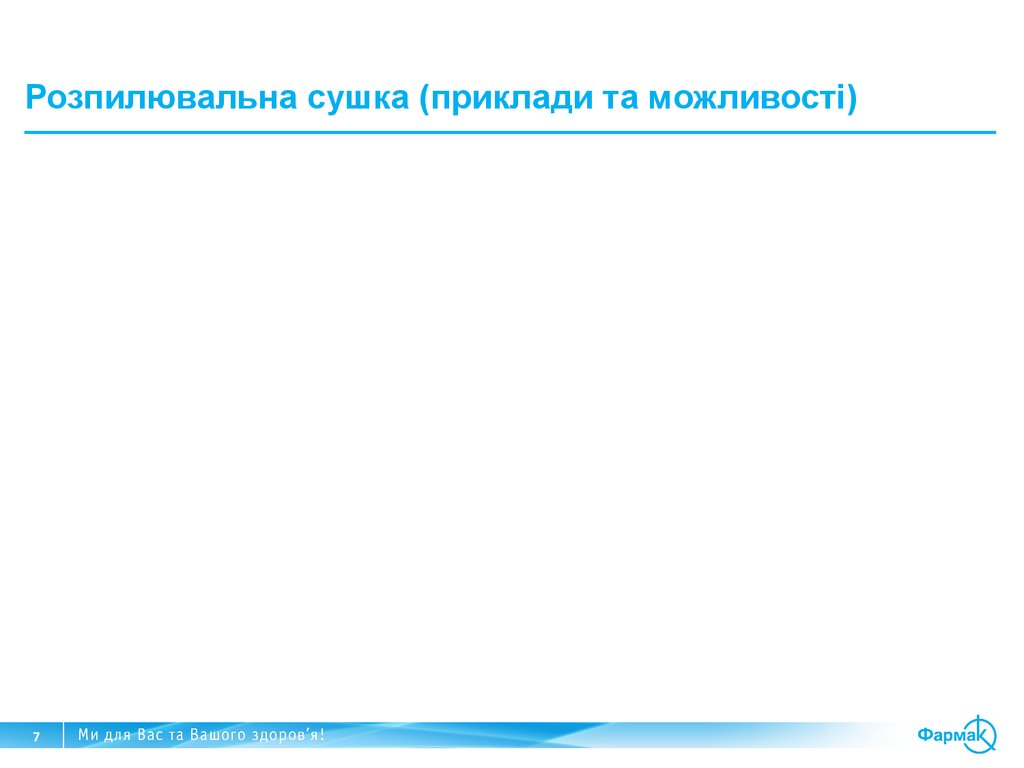 Розпилювальна сушка (приклади та можливості)

7 Ми для Вас та Вашого здоров'я!

Фармак